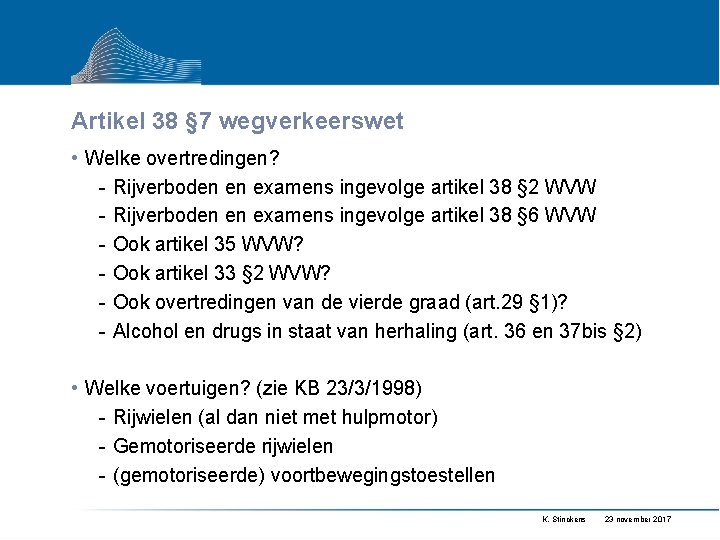 Artikel 38 §7 wegverkeerswet

• Welke overtredingen?
- Rijverboden en examens ingevolge artikel 38 §2 WVW
- Rijverboden en examens ingevolge artikel 38 §6 WVW
- Ook artikel 35 WVW?
- Ook artikel 33 §2 WVW?
- Ook overtredingen van de vierde graad (art.29 §1)?
- Alcohol en drugs in staat van herhaling (art. 36 en 37bis §2)

• Welke voertuigen? (zie KB 23/3/1998)
- Rijwielen (al dan niet met hulpmotor)
- Gemotoriseerde rijwielen
- (gemotoriseerde) voortbewegingstoestellen

K. Stinckens 23 november 2017